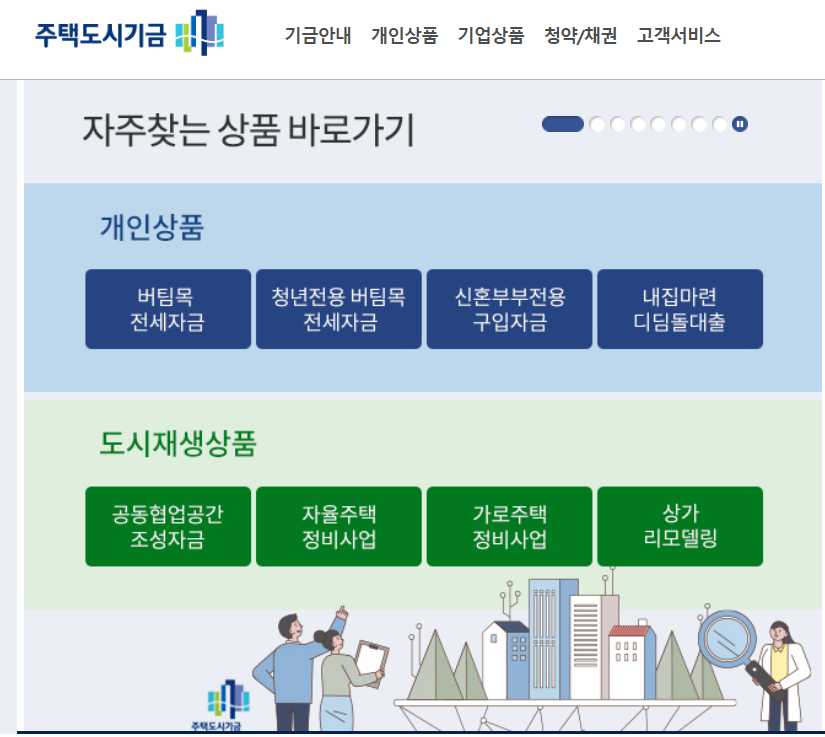 주택도시기금

기금안내 개인상품 기업상품 청약/채권 고객서비스

자주찾는 상품 바로가기

개인상품

버팀목 전세자금

청년전용 버팀목 전세자금

신혼부부전용 구입자금

내집마련 디딤돌대출

도시재생상품

공동협업공간 조성자금

자율주택 정비사업

가로주택 정비사업

상가 리모델링

주택도시기금